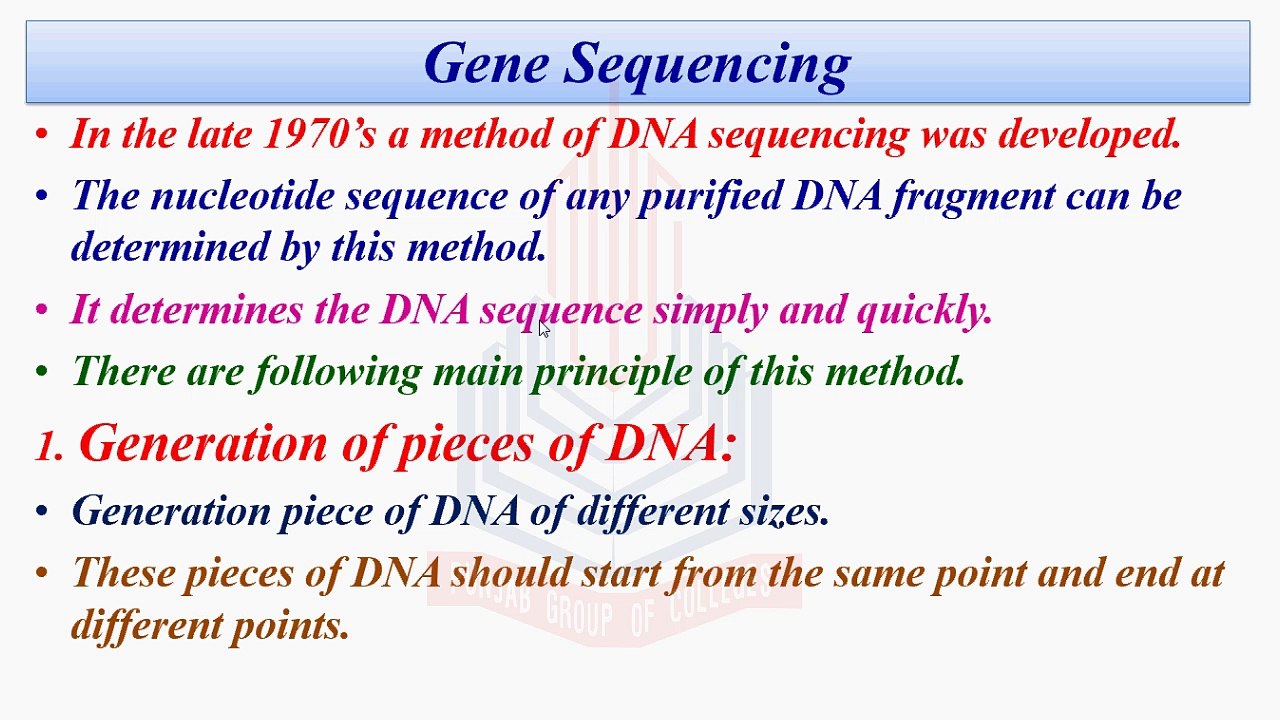 Gene Sequencing

• In the late 1970's a method of DNA sequencing was developed.

• The nucleotide sequence of any purified DNA fragment can be determined by this method.

• It determines the DNA sequence simply and quickly.

• There are following main principle of this method.

1. Generation of pieces of DNA:

• Generation piece of DNA of different sizes.

• These pieces of DNA should start from the same point and end at different points.

PUNJAB GROUP OF COLLEGES